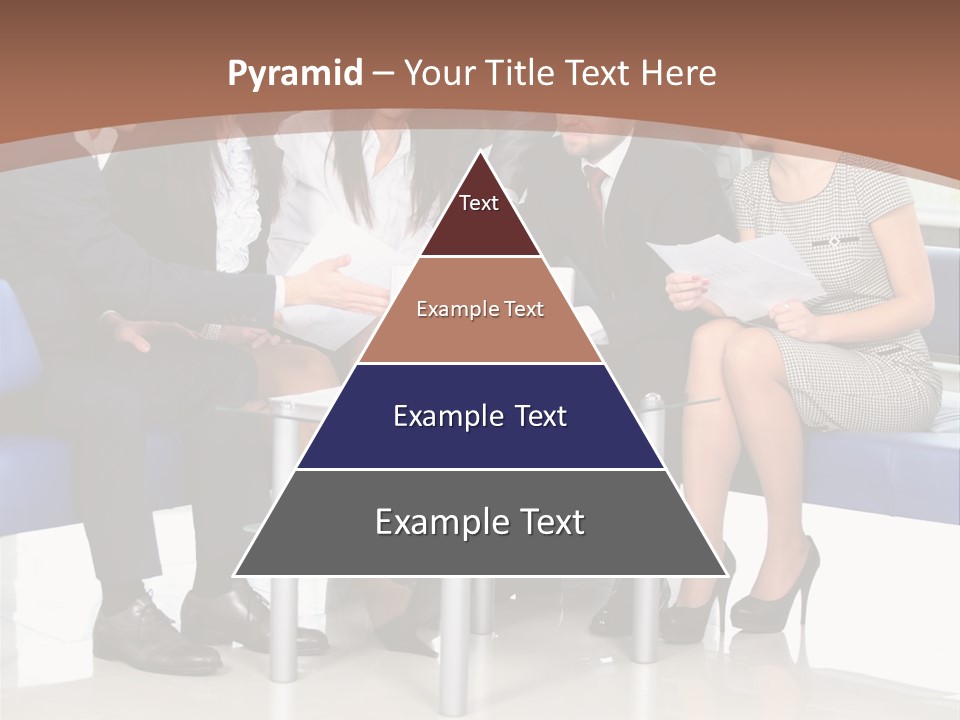 Pyramid – Your Title Text Here

Text

Example Text

Example Text

Example Text